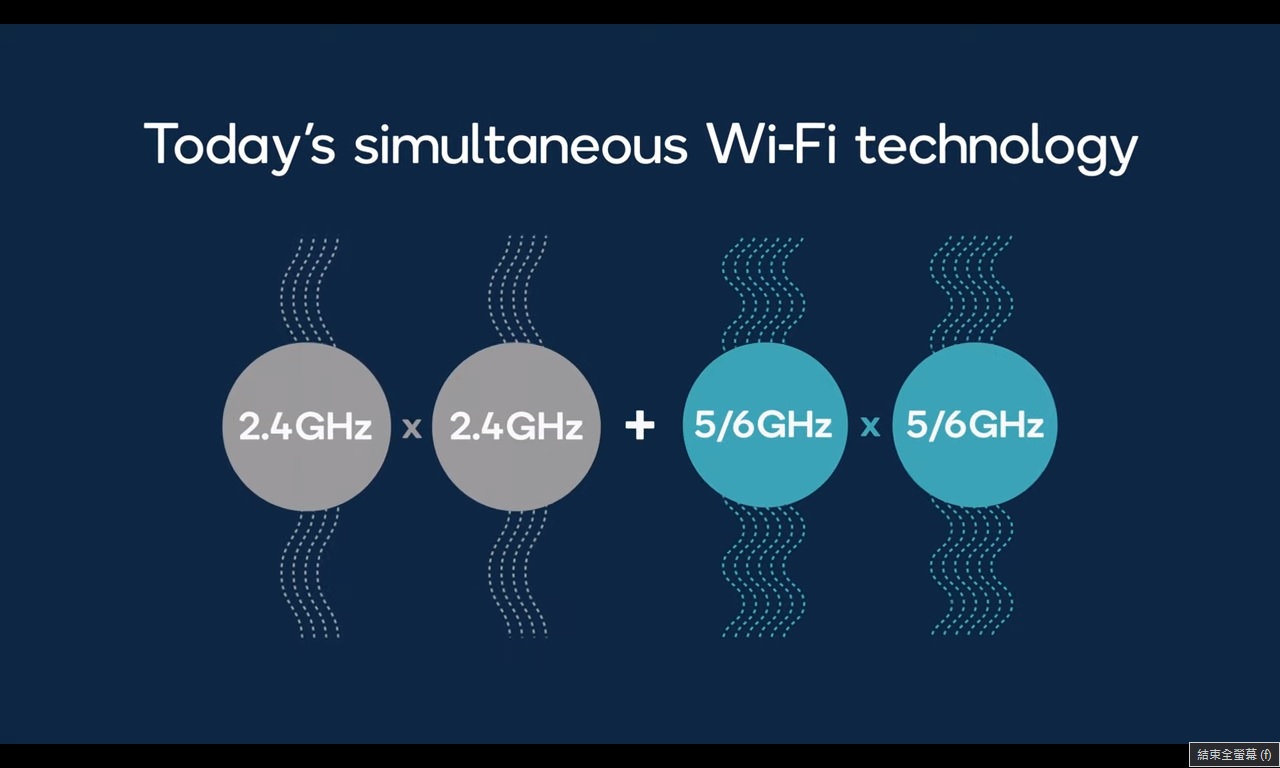 Today's simultaneous Wi-Fi technology

2.4GHz x 2.4GHz + 5/6GHz x 5/6GHz

結束全螢幕 (f)